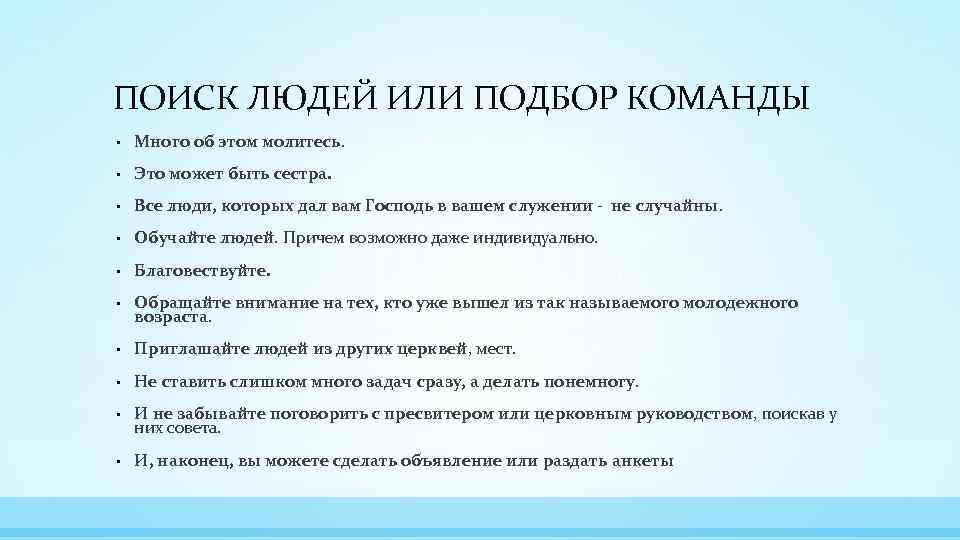 ПОИСК ЛЮДЕЙ ИЛИ ПОДБОР КОМАНДЫ

• Много об этом молитесь.

• Это может быть сестра.

• Все люди, которых дал вам Господь в вашем служении - не случайны.

• Обучайте людей. Причем возможно даже индивидуально.

• Благовествуйте.

• Обращайте внимание на тех, кто уже вышел из так называемого молодежного возраста.

• Приглашайте людей из других церквей, мест.

• Не ставить слишком много задач сразу, а делать понемногу.

• И не забывайте поговорить с пресвитером или церковным руководством, поискав у них совета.

• И, наконец, вы можете сделать объявление или раздать анкеты